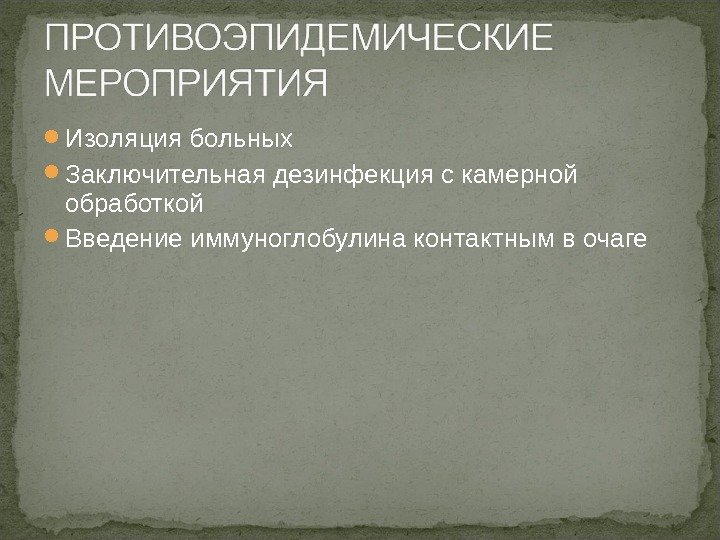 ПРОТИВОЭПИДЕМИЧЕСКИЕ МЕРОПРИЯТИЯ

Изоляция больных

Заключительная дезинфекция с камерной обработкой

Введение иммуноглобулина контактным в очаге